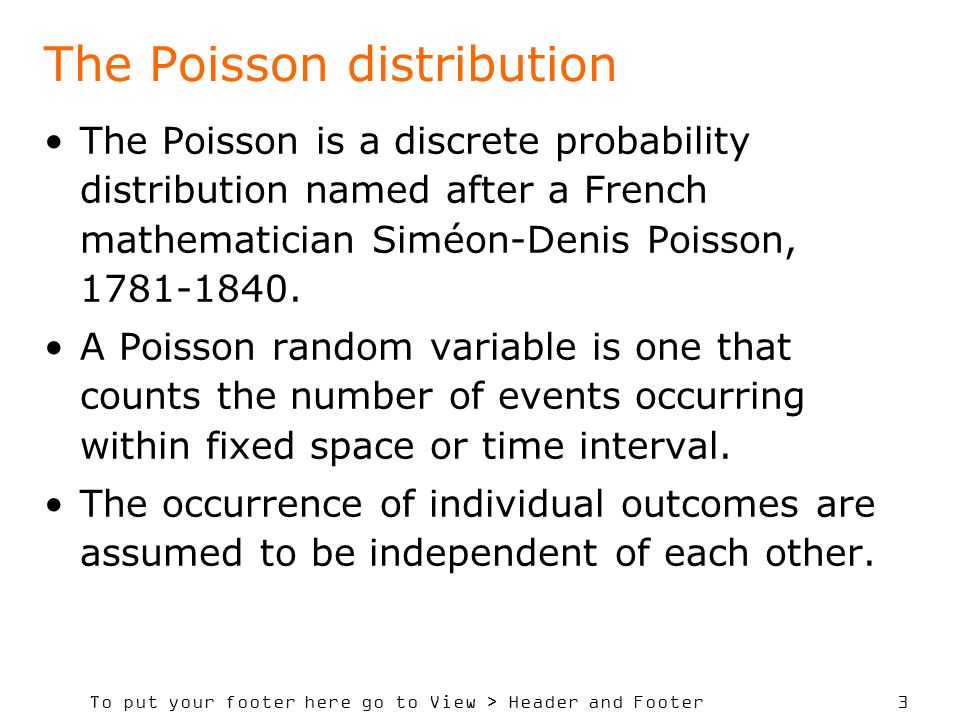 The Poisson distribution

• The Poisson is a discrete probability distribution named after a French mathematician Siméon-Denis Poisson, 1781-1840.

• A Poisson random variable is one that counts the number of events occurring within fixed space or time interval.

• The occurrence of individual outcomes are assumed to be independent of each other.

To put your footer here go to View > Header and Footer 3